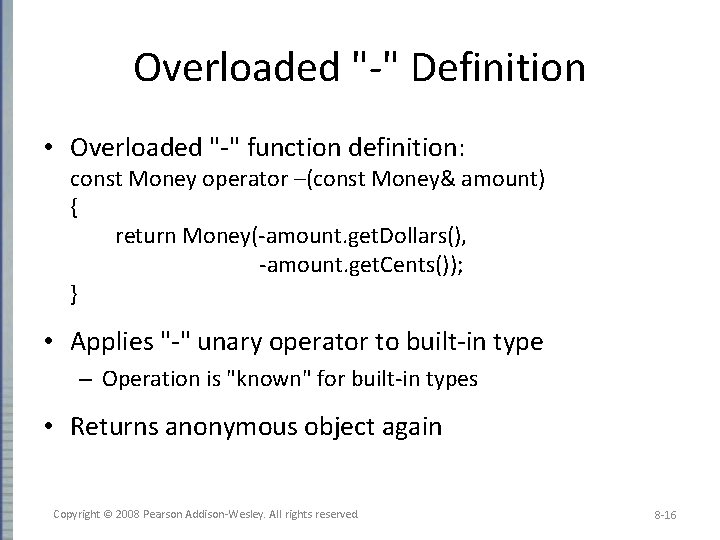 Overloaded "-" Definition

• Overloaded "-" function definition:
const Money operator –(const Money& amount)
{
return Money(-amount.getDollars(),
-amount.getCents());
}

• Applies "-" unary operator to built-in type
– Operation is "known" for built-in types

• Returns anonymous object again

Copyright © 2008 Pearson Addison-Wesley. All rights reserved

8-16